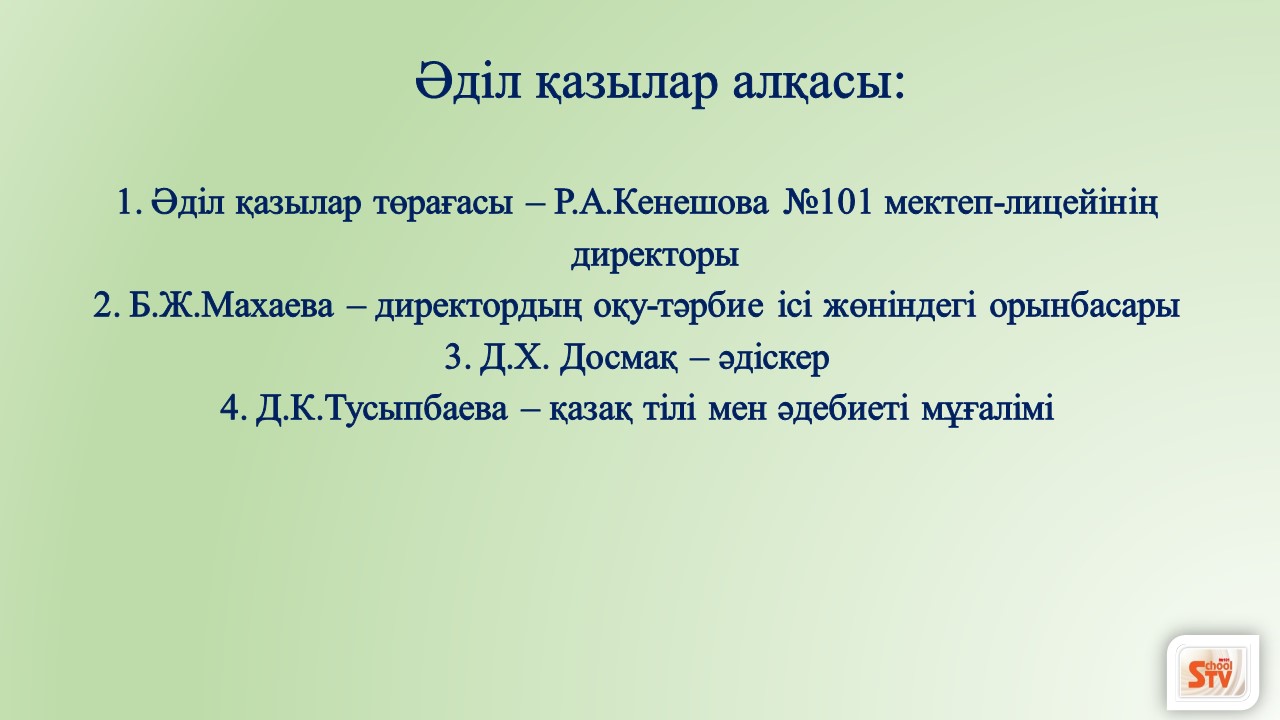 Әділ қазылар алқасы:

1. Әділ қазылар төрағасы – Р.А.Кенешова №101 мектеп-лицейінің директоры
2. Б.Ж.Махаева – директордың оқу-тәрбие ісі жөніндегі орынбасары
3. Д.Х. Досмақ – әдіскер
4. Д.К.Тусыпбаева – қазақ тілі мен әдебиеті мұғалімі

School STV